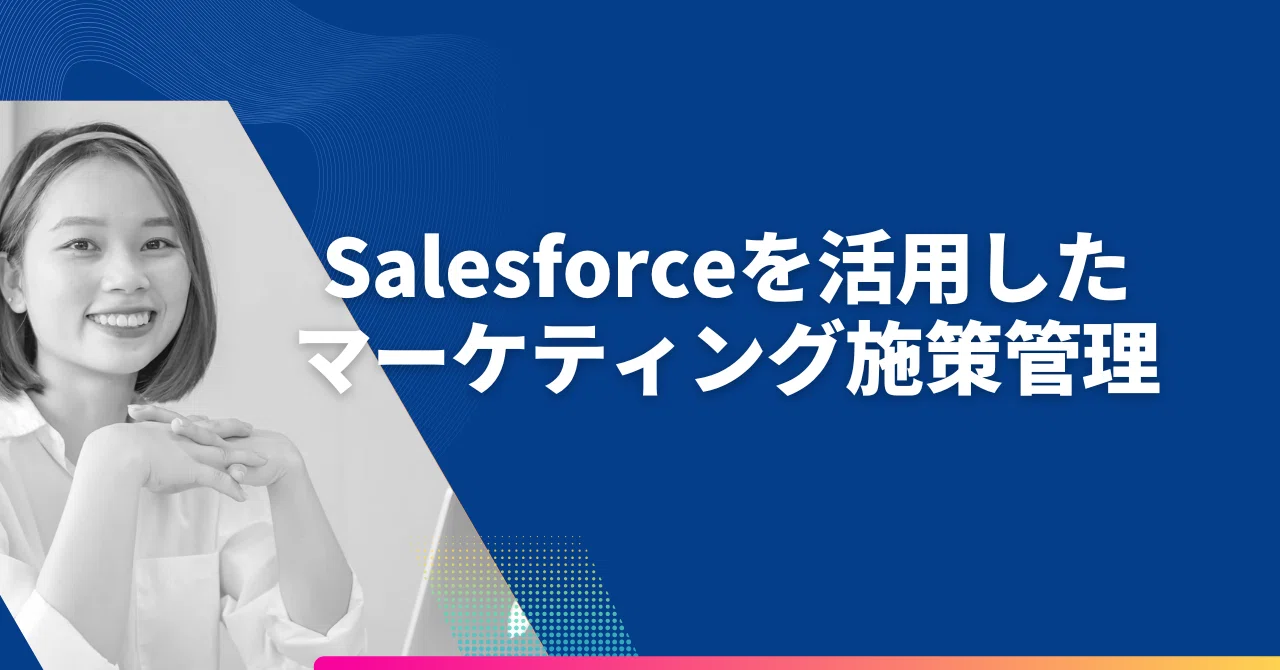 Salesforceを活用した
マーケティング施策管理